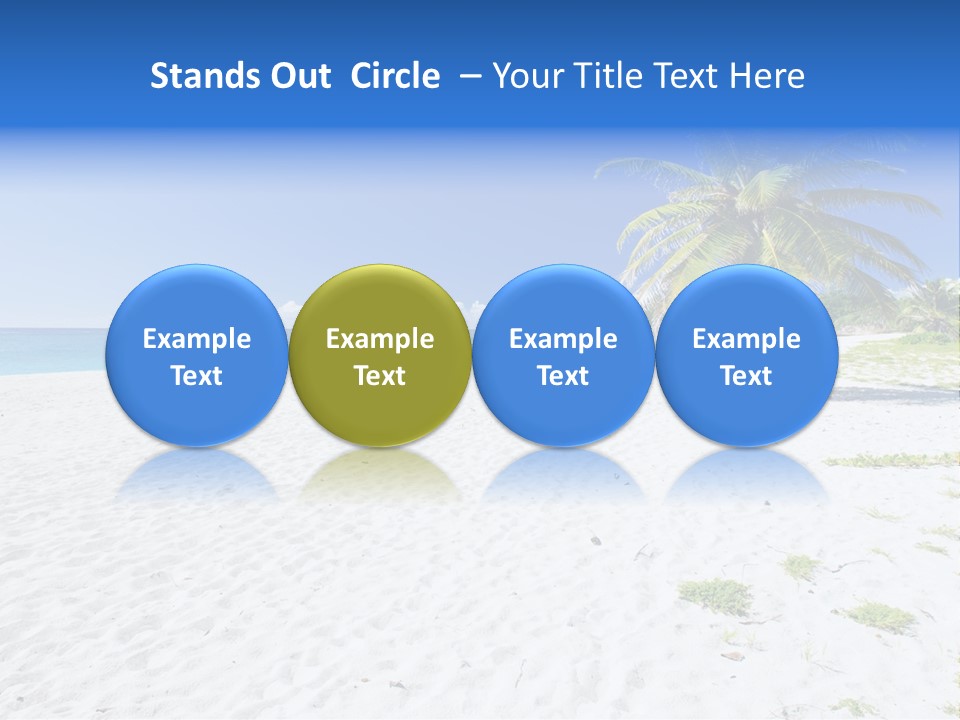 Stands Out Circle – Your Title Text Here

Example Text

Example Text

Example Text

Example Text